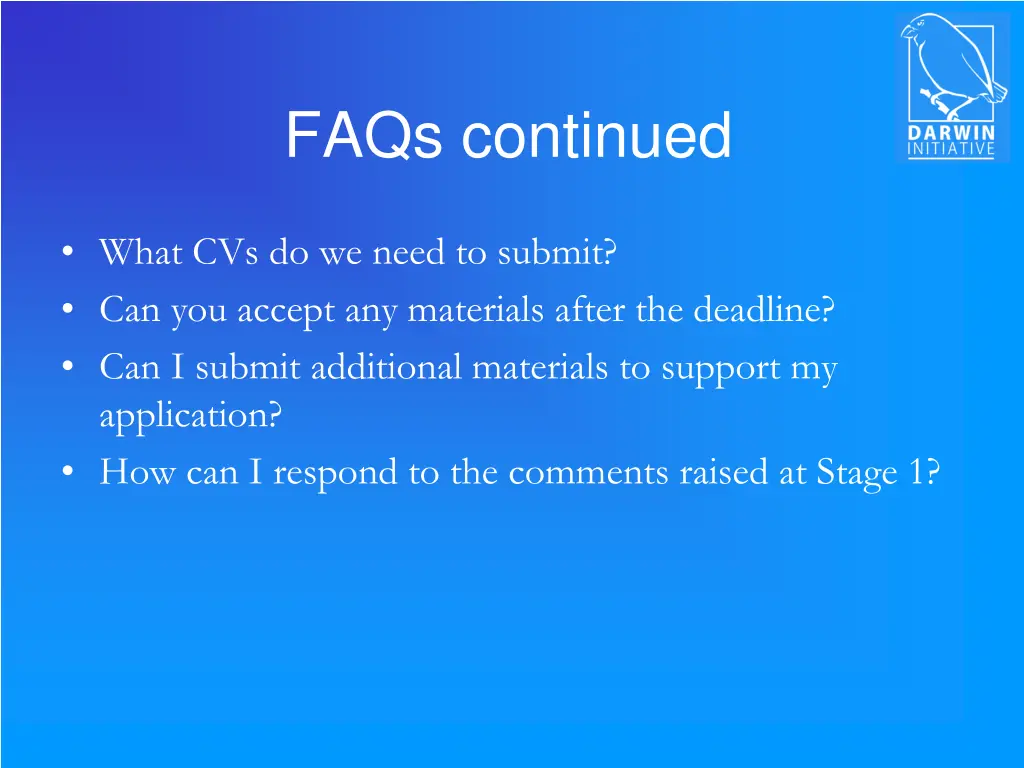 FAQs continued

DARWIN
INITIATIVE

• What CVs do we need to submit?
• Can you accept any materials after the deadline?
• Can I submit additional materials to support my application?
• How can I respond to the comments raised at Stage 1?